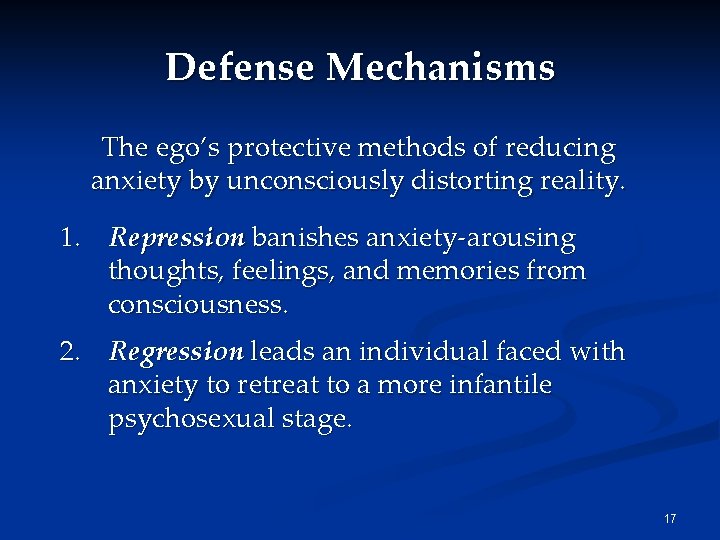 Defense Mechanisms

The ego's protective methods of reducing anxiety by unconsciously distorting reality.

1. Repression banishes anxiety-arousing thoughts, feelings, and memories from consciousness.

2. Regression leads an individual faced with anxiety to retreat to a more infantile psychosexual stage.

17